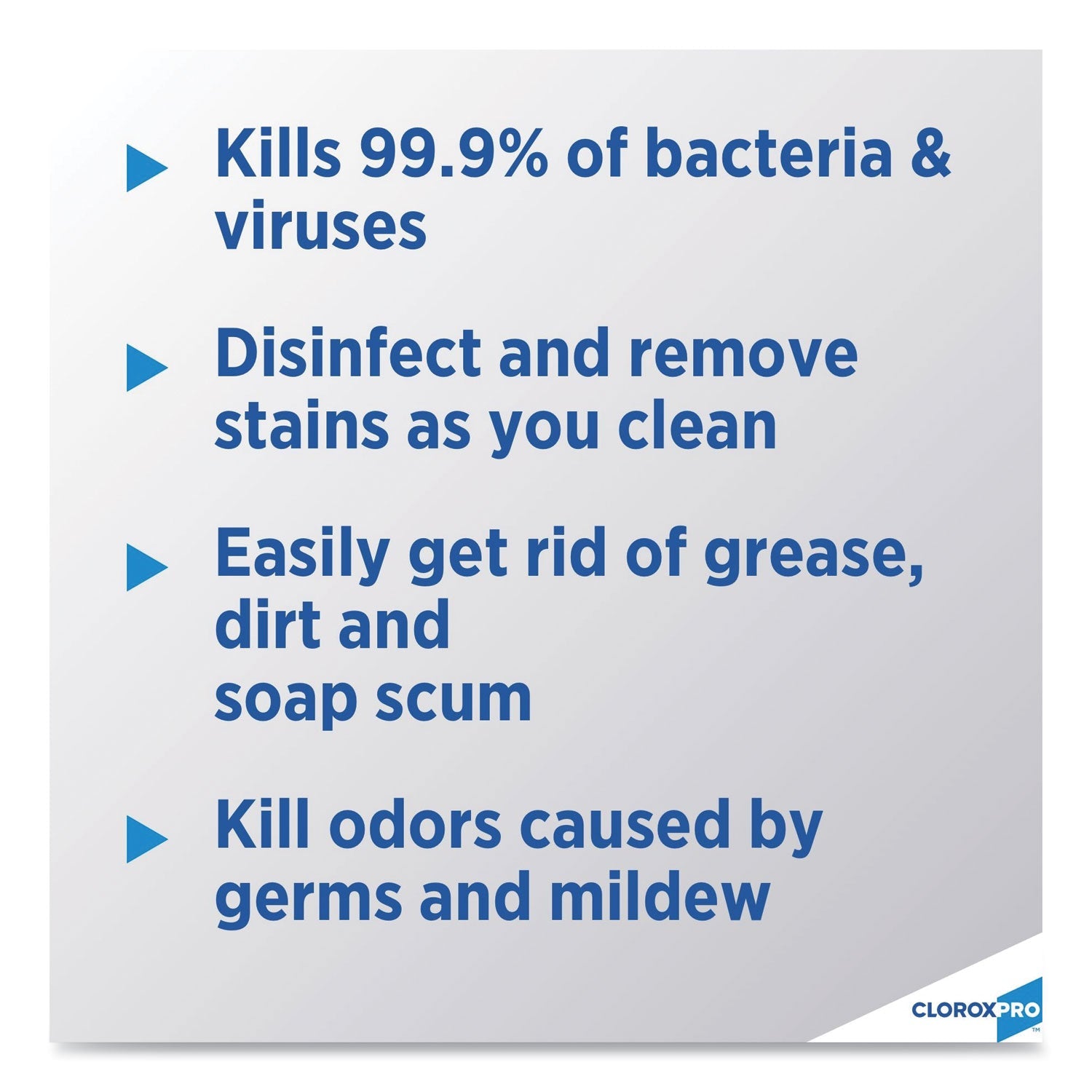 Kills 99.9% of bacteria & viruses

Disinfect and remove stains as you clean

Easily get rid of grease, dirt and soap scum

Kill odors caused by germs and mildew

CLOROXPRO™